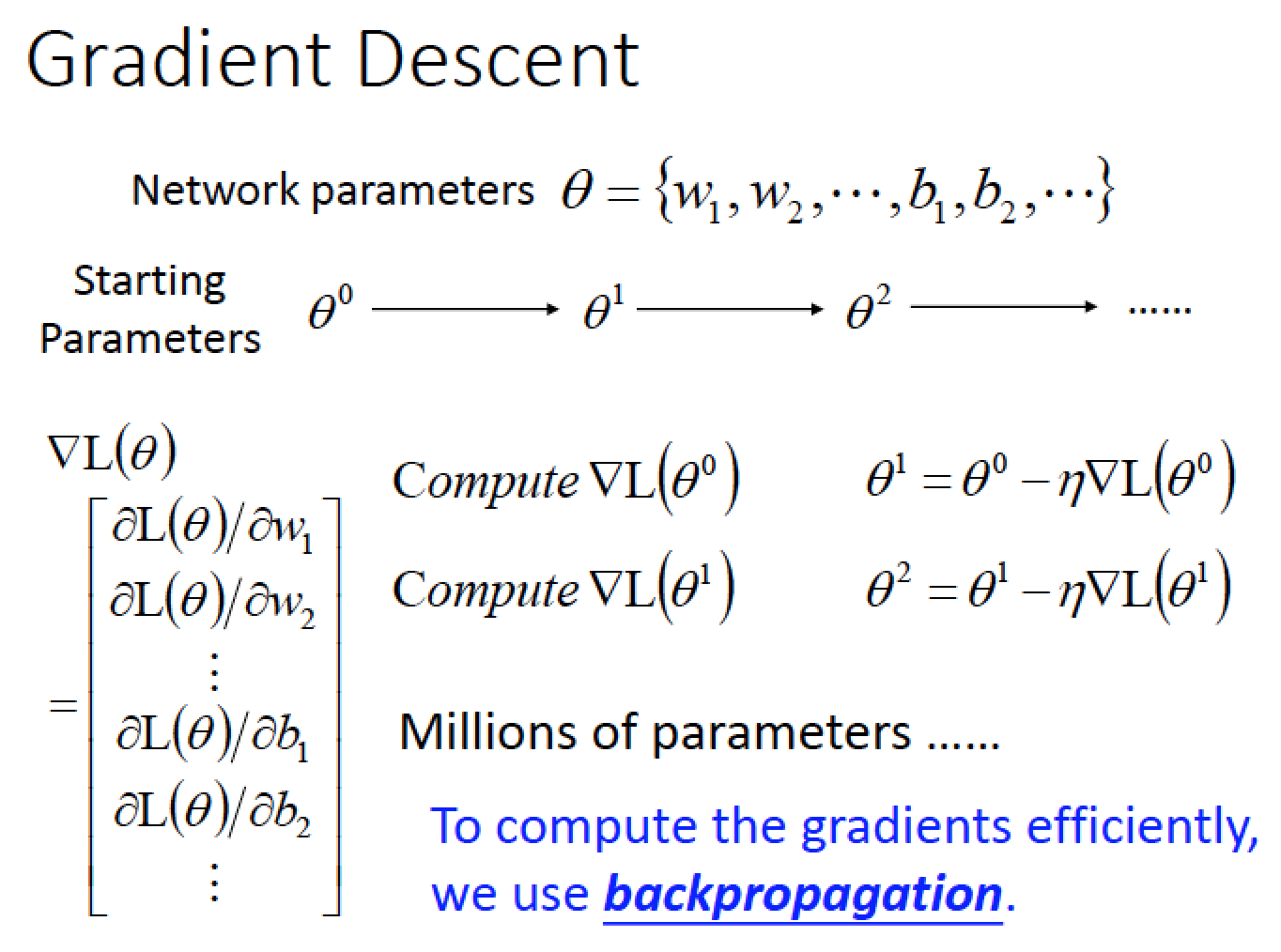 Gradient Descent

Network parameters $\theta = \{w_1, w_2, \cdots, b_1, b_2, \cdots\}$

Starting Parameters $\theta^0 \longrightarrow \theta^1 \longrightarrow \theta^2 \longrightarrow$ ......

$\nabla L(\theta) = \begin{bmatrix} \partial L(\theta)/\partial w_1 \\ \partial L(\theta)/\partial w_2 \\ \vdots \\ \partial L(\theta)/\partial b_1 \\ \partial L(\theta)/\partial b_2 \\ \vdots \end{bmatrix}$

$Compute\ \nabla L(\theta^0)$ $\theta^1 = \theta^0 - \eta \nabla L(\theta^0)$

$Compute\ \nabla L(\theta^1)$ $\theta^2 = \theta^1 - \eta \nabla L(\theta^1)$

Millions of parameters ......

To compute the gradients efficiently, we use backpropagation.